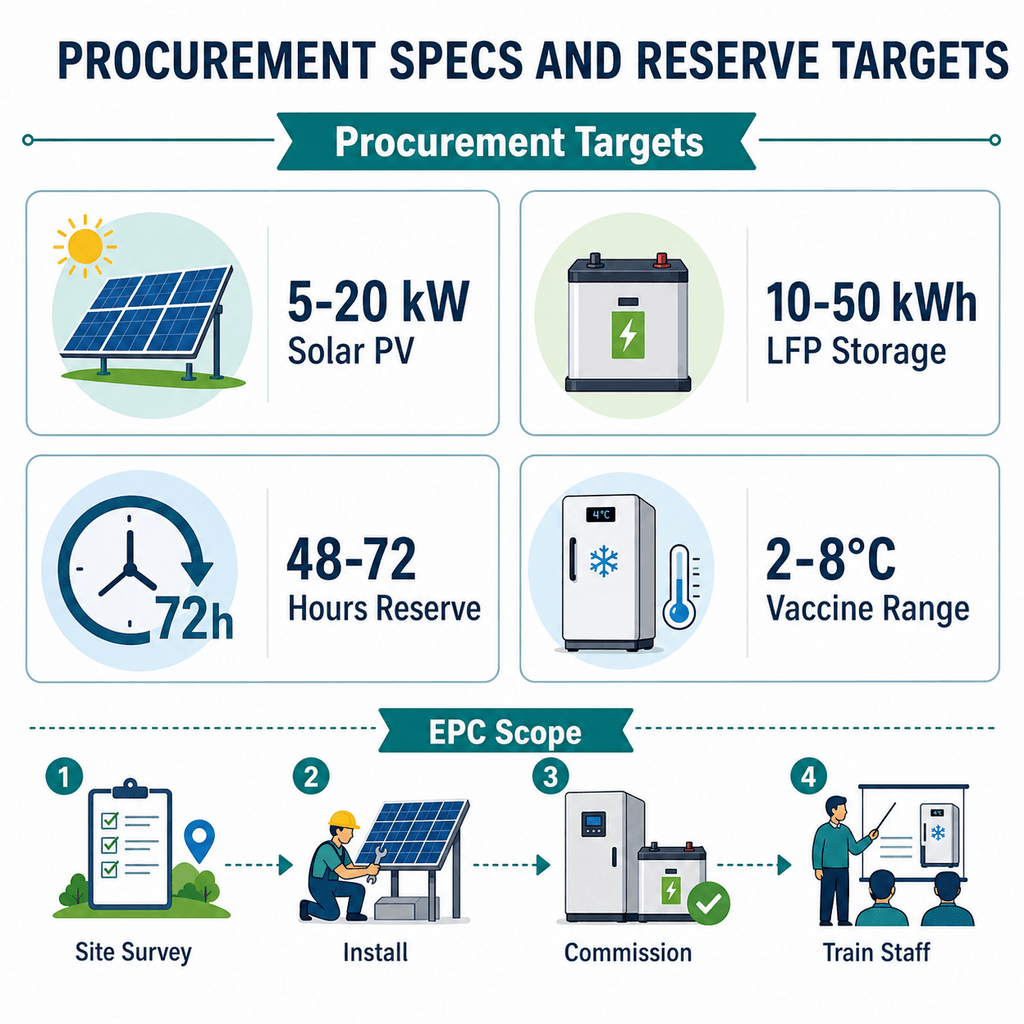 PROCUREMENT SPECS AND RESERVE TARGETS

Procurement Targets

5-20 kW
Solar PV

10-50 kWh
LFP Storage

72h

48-72
Hours Reserve

4°C

2-8°C
Vaccine Range

EPC Scope

1
Site Survey

2
Install

3
Commission

4
Train Staff